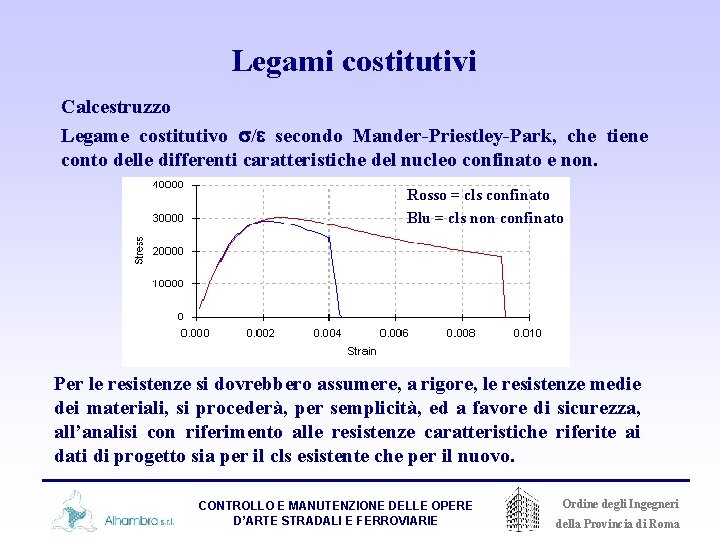 Legami costitutivi

Calcestruzzo

Legame costitutivo $\sigma/\varepsilon$ secondo Mander-Priestley-Park, che tiene conto delle differenti caratteristiche del nucleo confinato e non.

40000
30000
20000
10000
0
Stress
0.000
0.002
0.004
0.006
0.008
0.010
Strain
Rosso = cls confinato
Blu = cls non confinato

Per le resistenze si dovrebbero assumere, a rigore, le resistenze medie dei materiali, si procederà, per semplicità, ed a favore di sicurezza, all'analisi con riferimento alle resistenze caratteristiche riferite ai dati di progetto sia per il cls esistente che per il nuovo.

Alhambra s.r.l.

CONTROLLO E MANUTENZIONE DELLE OPERE D'ARTE STRADALI E FERROVIARIE

Ordine degli Ingegneri della Provincia di Roma